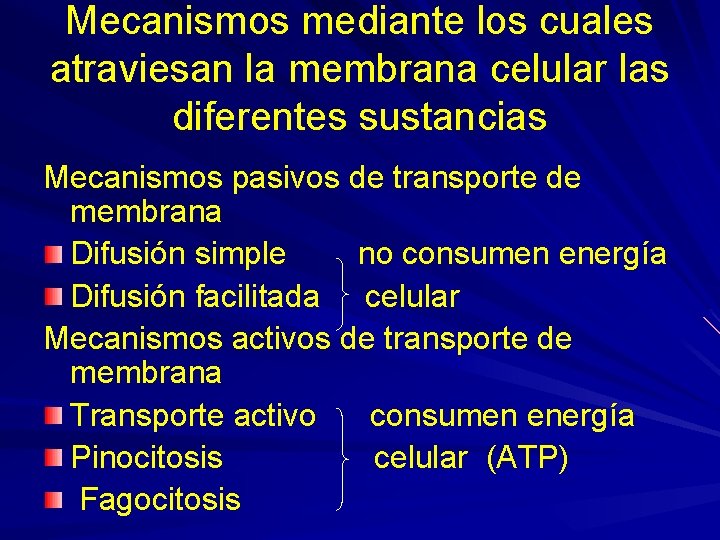 Mecanismos mediante los cuales atraviesan la membrana celular las diferentes sustancias

Mecanismos pasivos de transporte de membrana

Difusión simple no consumen energía
Difusión facilitada celular

Mecanismos activos de transporte de membrana

Transporte activo consumen energía
Pinocitosis celular (ATP)
Fagocitosis